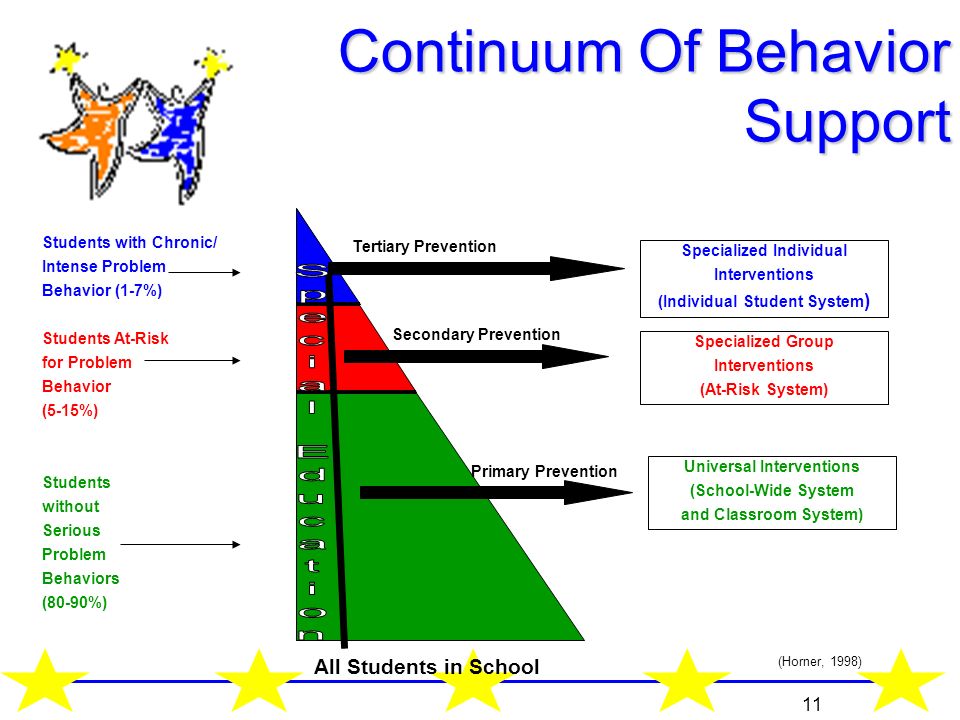 Continuum Of Behavior Support

Students with Chronic/ Intense Problem Behavior (1-7%)

Students At-Risk for Problem Behavior (5-15%)

Students without Serious Problem Behaviors (80-90%)

Special Education

Tertiary Prevention

Secondary Prevention

Primary Prevention

Specialized Individual Interventions (Individual Student System)

Specialized Group Interventions (At-Risk System)

Universal Interventions (School-Wide System and Classroom System)

All Students in School

(Horner, 1998)

11